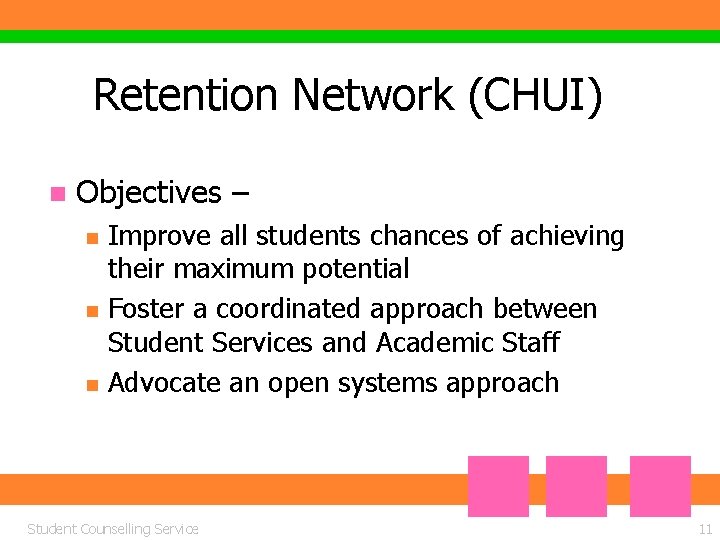 Retention Network (CHUI)

Objectives –

Improve all students chances of achieving their maximum potential

Foster a coordinated approach between Student Services and Academic Staff

Advocate an open systems approach

Student Counselling Service

11